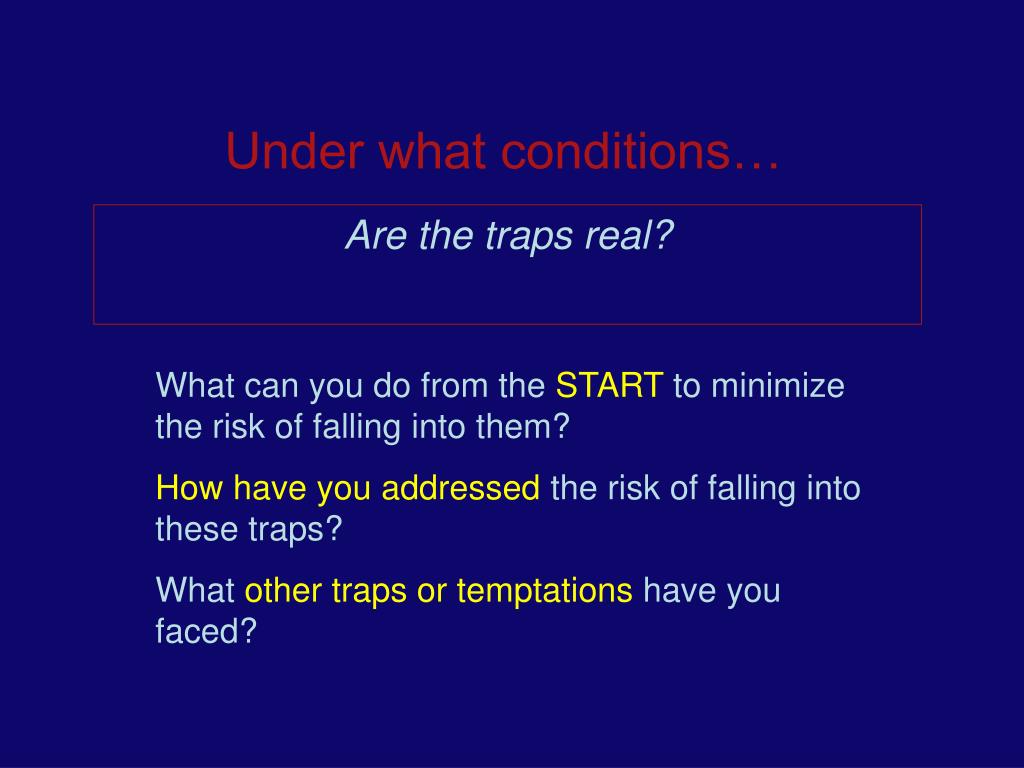 Under what conditions…

Are the traps real?

What can you do from the START to minimize the risk of falling into them?

How have you addressed the risk of falling into these traps?

What other traps or temptations have you faced?